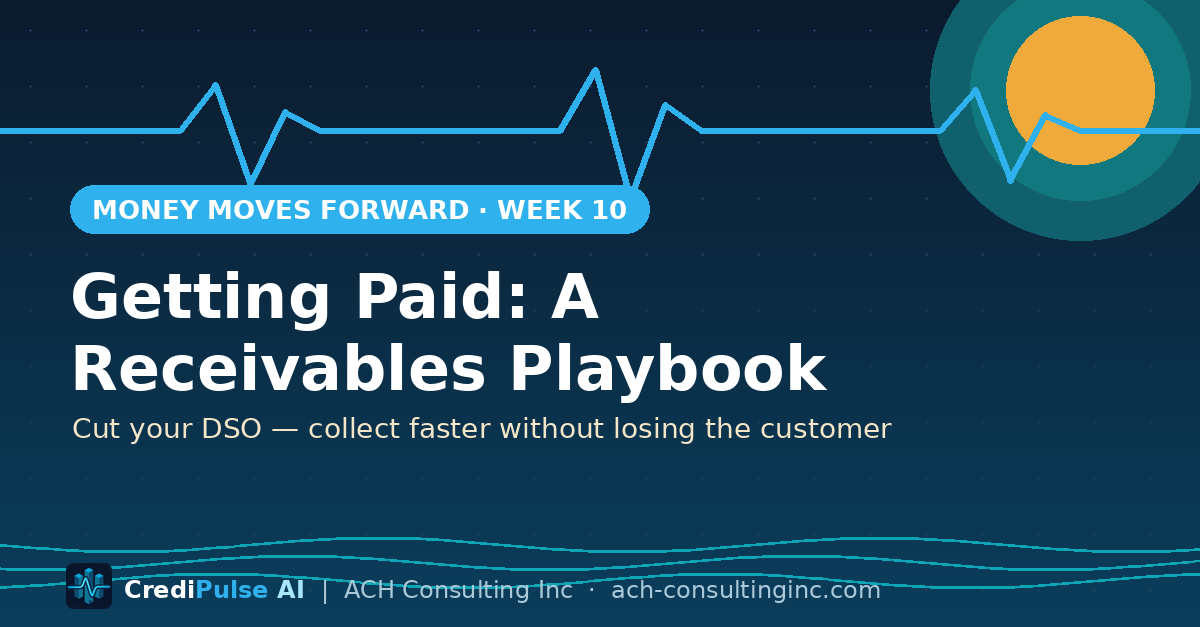 MONEY MOVES FORWARD · WEEK 10

Getting Paid: A Receivables Playbook

Cut your DSO — collect faster without losing the customer

CrediPulse AI | ACH Consulting Inc · ach-consultinginc.com